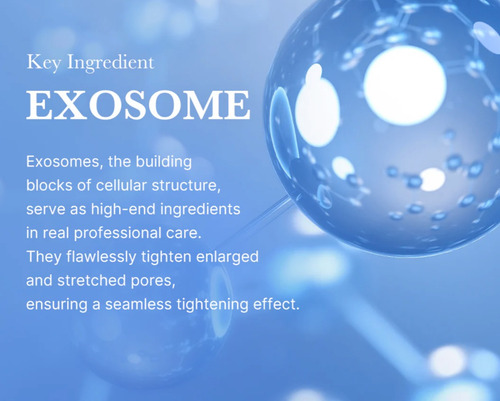 Key Ingredient

EXOSOME

Exosomes, the building blocks of cellular structure, serve as high-end ingredients in real professional care. They flawlessly tighten enlarged and stretched pores, ensuring a seamless tightening effect.